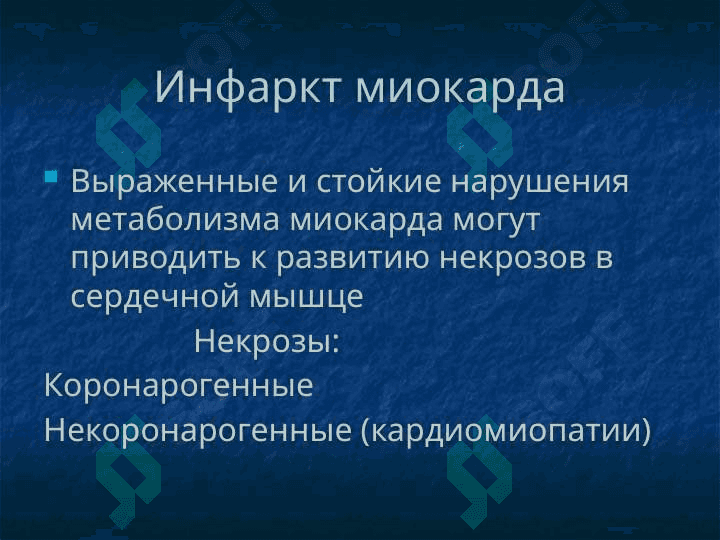 Инфаркт миокарда

Выраженные и стойкие нарушения метаболизма миокарда могут приводить к развитию некрозов в сердечной мышце

Некрозы:

Коронарогенные

Некоронарогенные (кардиомиопатии)